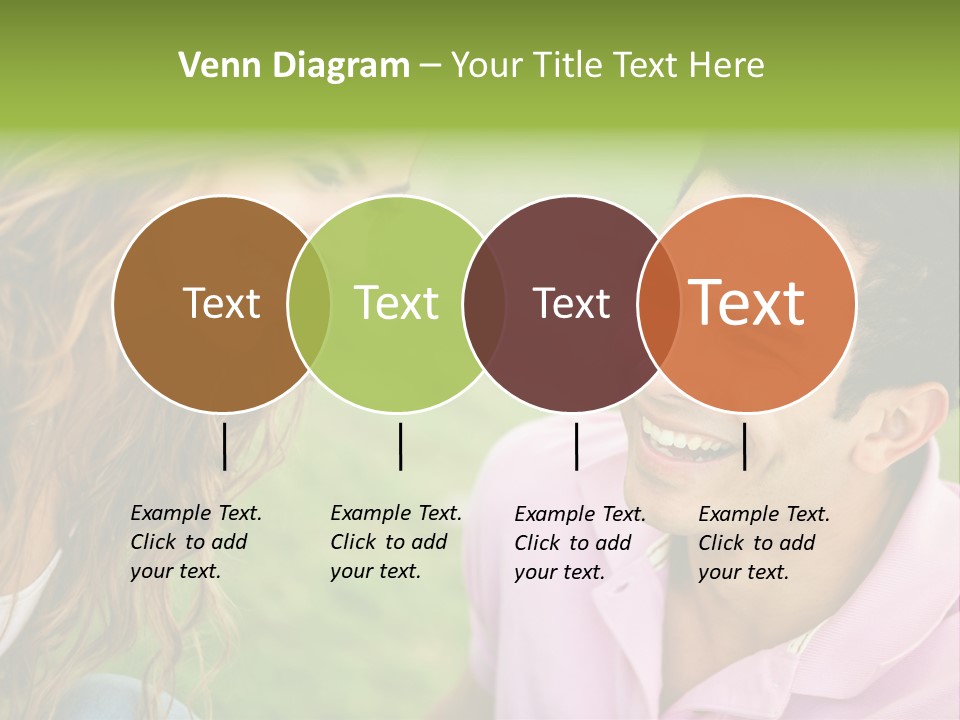 Venn Diagram – Your Title Text Here

Text

Text

Text

Text

Example Text. Click to add your text.

Example Text. Click to add your text.

Example Text. Click to add your text.

Example Text. Click to add your text.